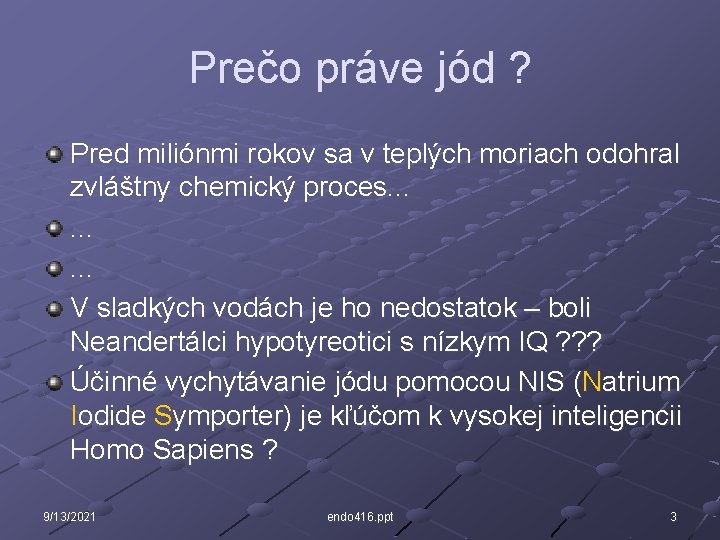 Prečo práve jód ?

Pred miliónmi rokov sa v teplých moriach odohral zvláštny chemický proces...

...

...

V sladkých vodách je ho nedostatok – boli Neandertálci hypotyreotici s nízkym IQ ???

Účinné vychytávanie jódu pomocou NIS (Natrium Iodide Symporter) je kľúčom k vysokej inteligencii Homo Sapiens ?

9/13/2021 endo416.ppt 3